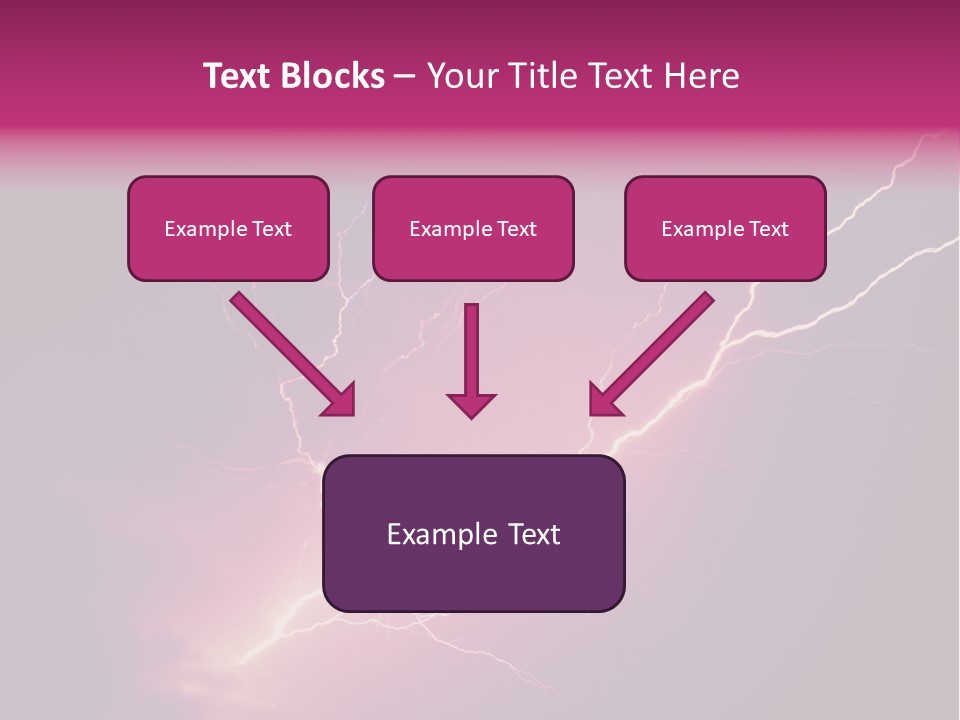 Text Blocks – Your Title Text Here

Example Text

Example Text

Example Text

Example Text